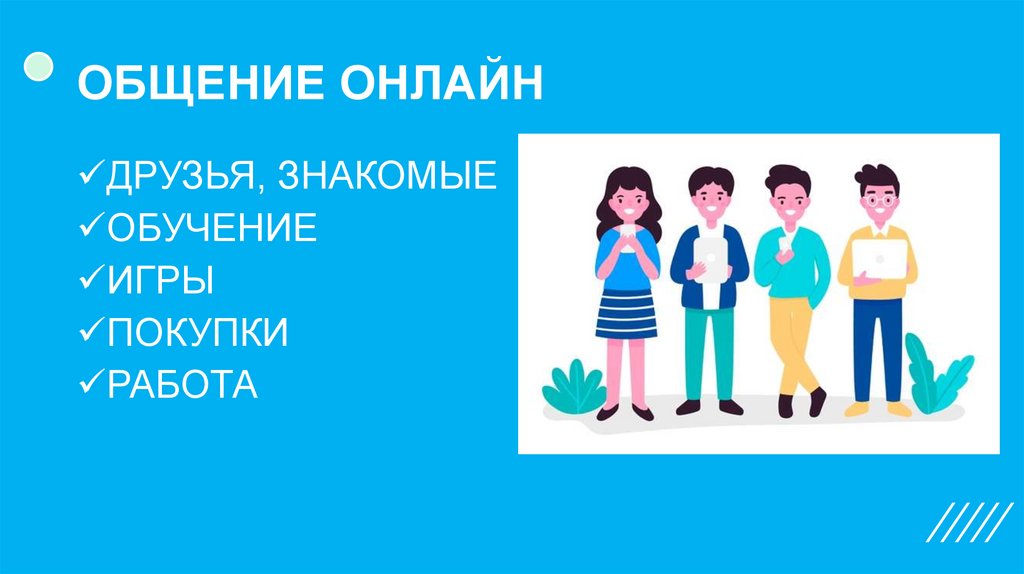 ОБЩЕНИЕ ОНЛАЙН

✓ДРУЗЬЯ, ЗНАКОМЫЕ
✓ОБУЧЕНИЕ
✓ИГРЫ
✓ПОКУПКИ
✓РАБОТА